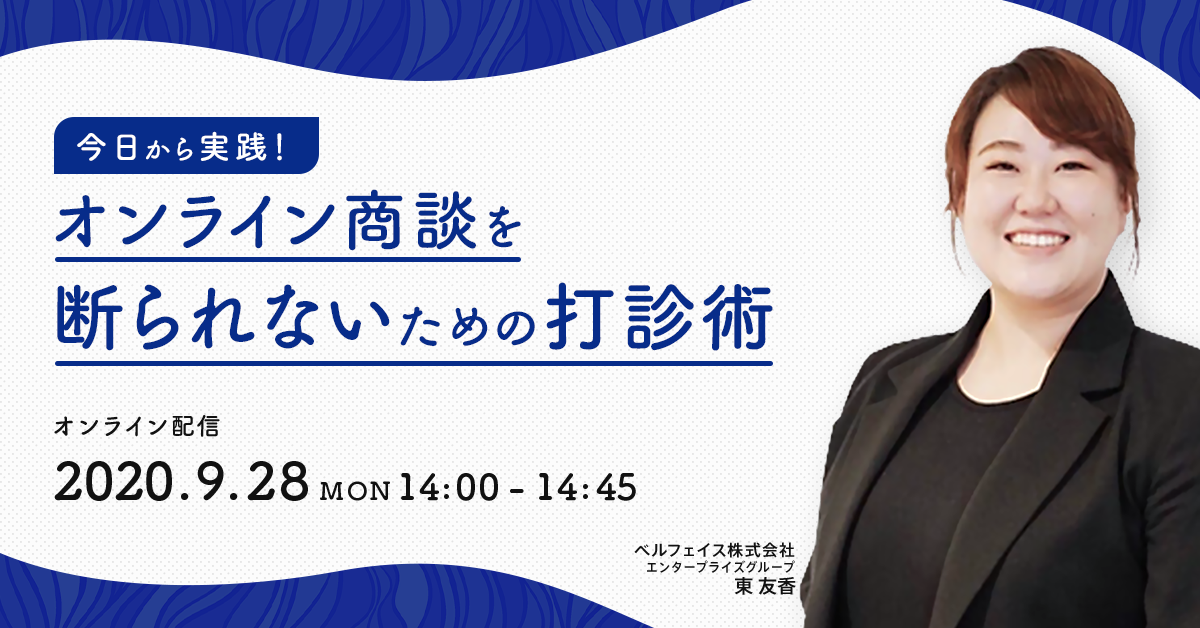 今日から実践！

オンライン商談を
断られないための打診術

オンライン配信

2020.9.28 MON 14:00 - 14:45

ベルフェイス株式会社
エンタープライズグループ
東 友香